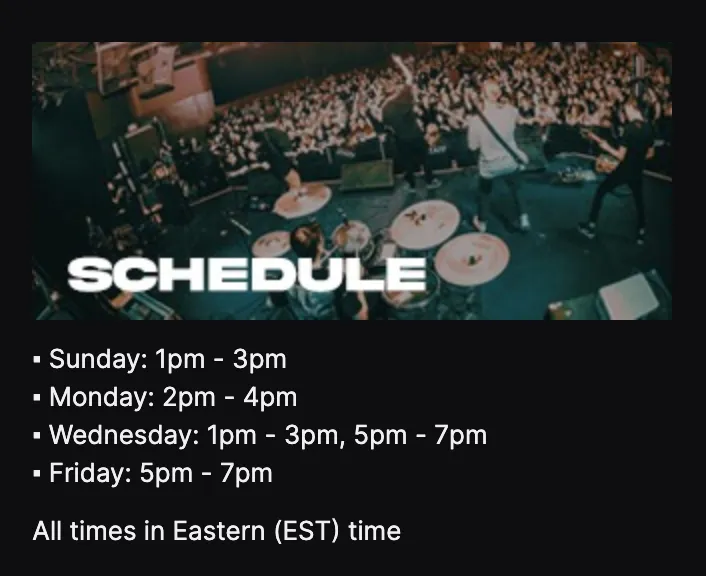 SCHEDULE

▪ Sunday: 1pm - 3pm
▪ Monday: 2pm - 4pm
▪ Wednesday: 1pm - 3pm, 5pm - 7pm
▪ Friday: 5pm - 7pm

All times in Eastern (EST) time